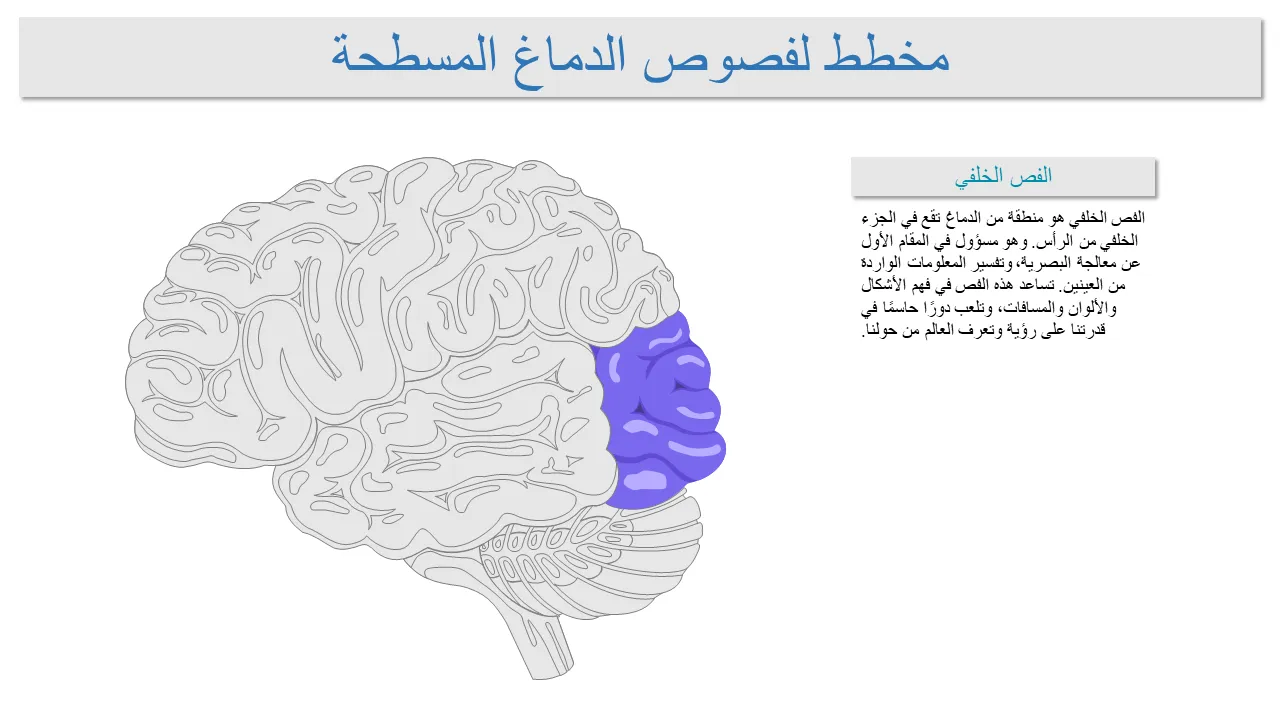 مخطط لفصوص الدماغ المسطحة

الفص الخلفي

الفص الخلفي هو منطقة من الدماغ تقع في الجزء الخلفي من الرأس. وهو مسؤول في المقام الأول عن معالجة البصرية، وتفسير المعلومات الواردة من العينين. تساعد هذه الفص في فهم الأشكال والألوان والمسافات، وتلعب دورًا حاسمًا في قدرتنا على رؤية وتعرف العالم من حولنا.